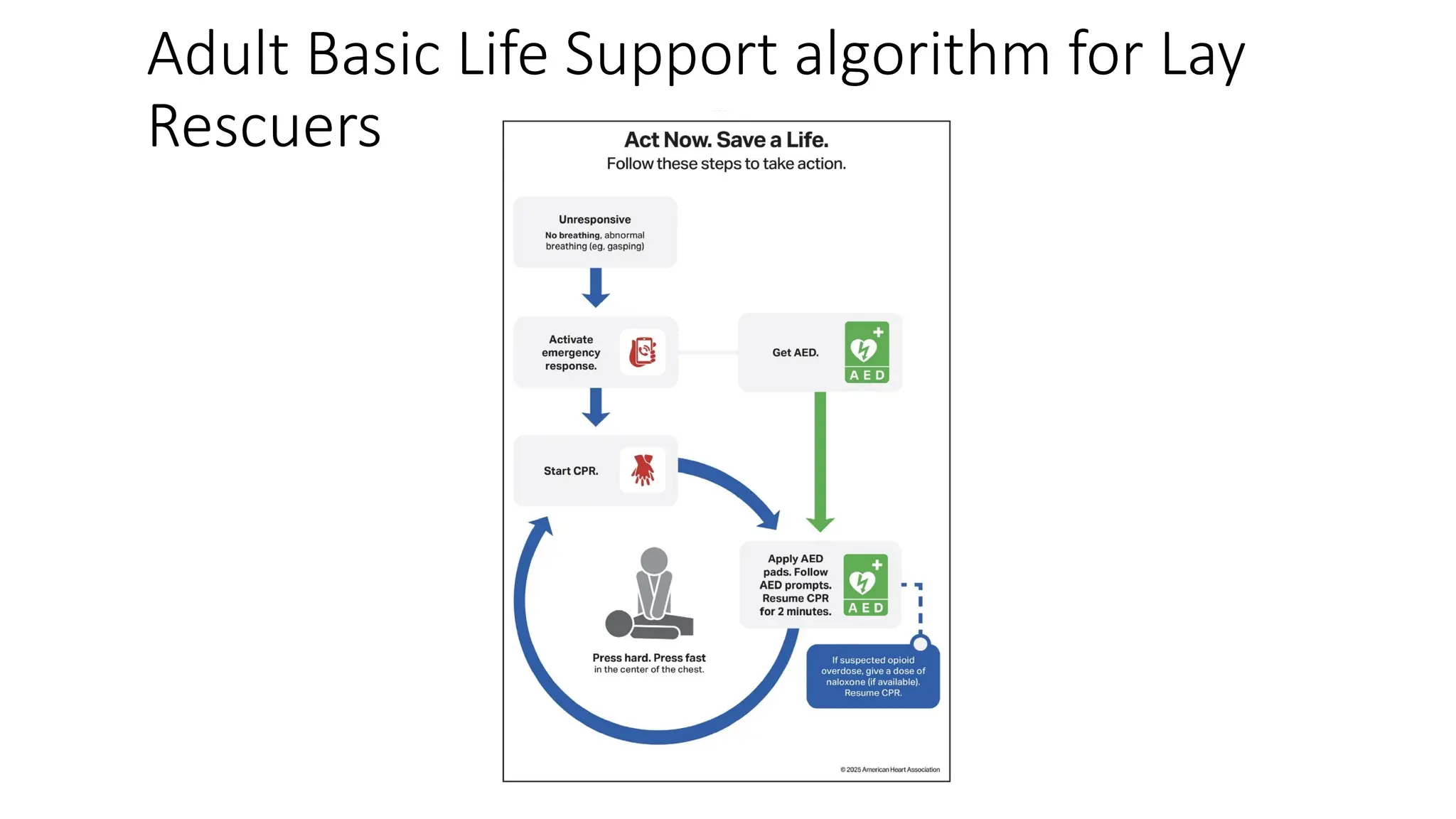 Adult Basic Life Support algorithm for Lay Rescuers

Act Now. Save a Life.
Follow these steps to take action.

Unresponsive
No breathing, abnormal breathing (eg, gasping)

Activate emergency response.

Get AED.

AED

Start CPR.

Apply AED pads. Follow AED prompts. Resume CPR for 2 minutes.

AED

Press hard. Press fast in the center of the chest.

If suspected opioid overdose, give a dose of naloxone (if available). Resume CPR.

© 2025 American Heart Association